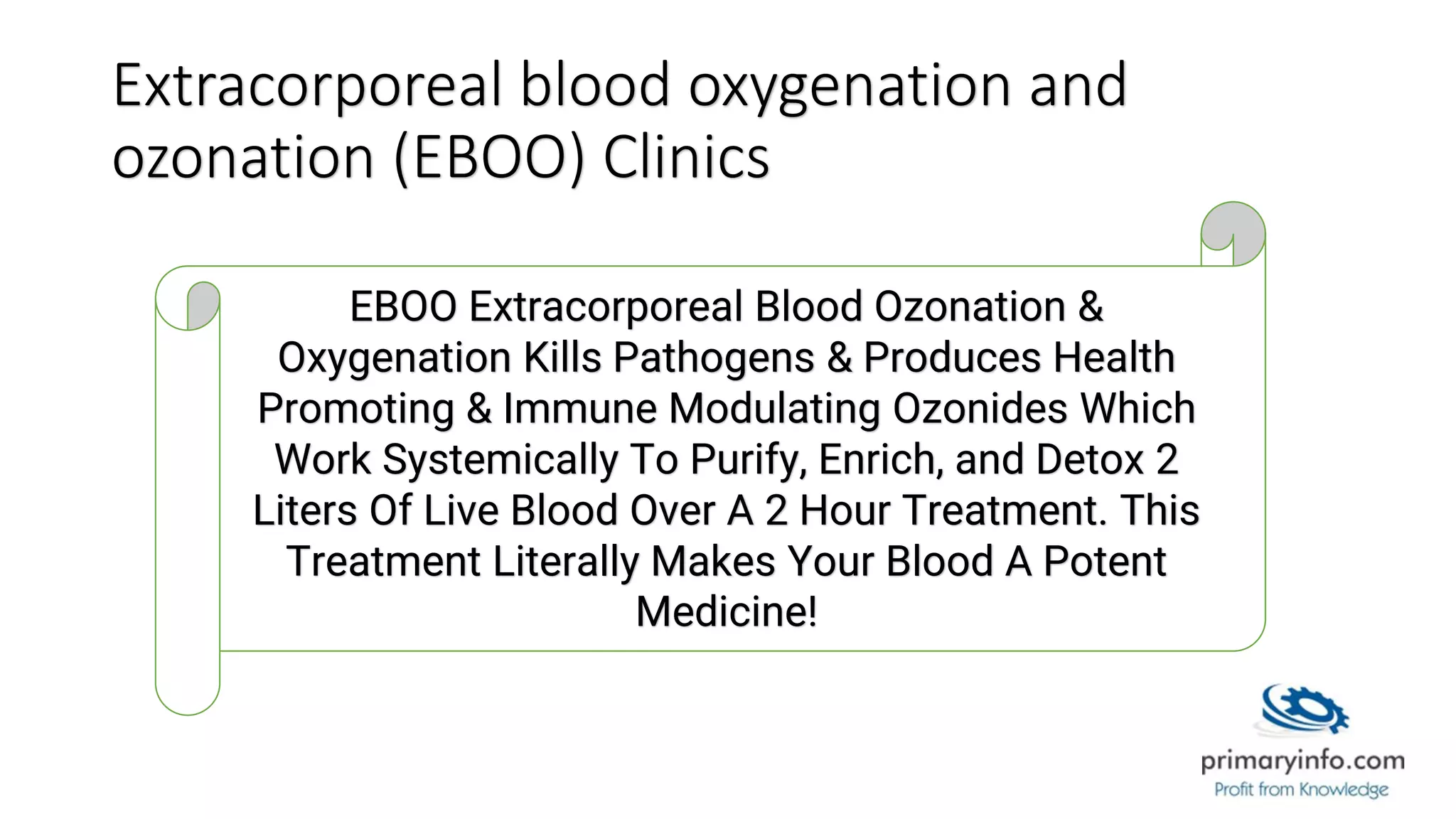 Extracorporeal blood oxygenation and ozonation (EBOO) Clinics

EBOO Extracorporeal Blood Ozonation & Oxygenation Kills Pathogens & Produces Health Promoting & Immune Modulating Ozonides Which Work Systemically To Purify, Enrich, and Detox 2 Liters Of Live Blood Over A 2 Hour Treatment. This Treatment Literally Makes Your Blood A Potent Medicine!

primaryinfo.com
Profit from Knowledge